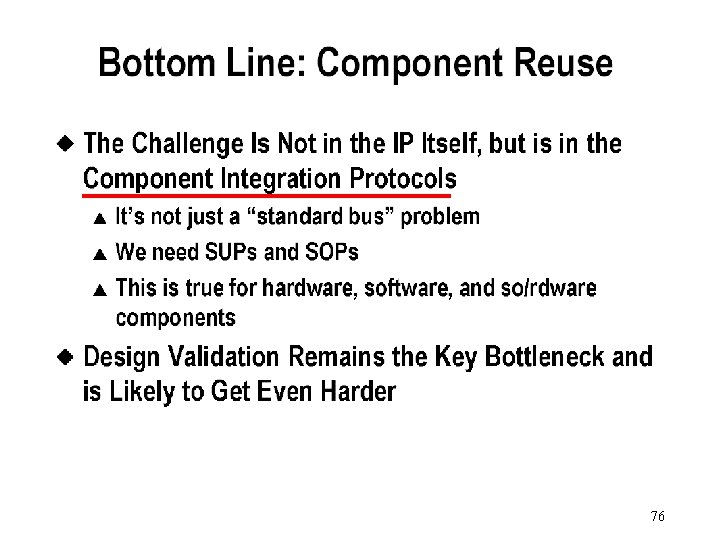 Bottom Line: Component Reuse

◆ The Challenge Is Not in the IP Itself, but is in the Component Integration Protocols

▲ It's not just a "standard bus" problem

▲ We need SUPs and SOPs

▲ This is true for hardware, software, and so/rdware components

◆ Design Validation Remains the Key Bottleneck and is Likely to Get Even Harder

76